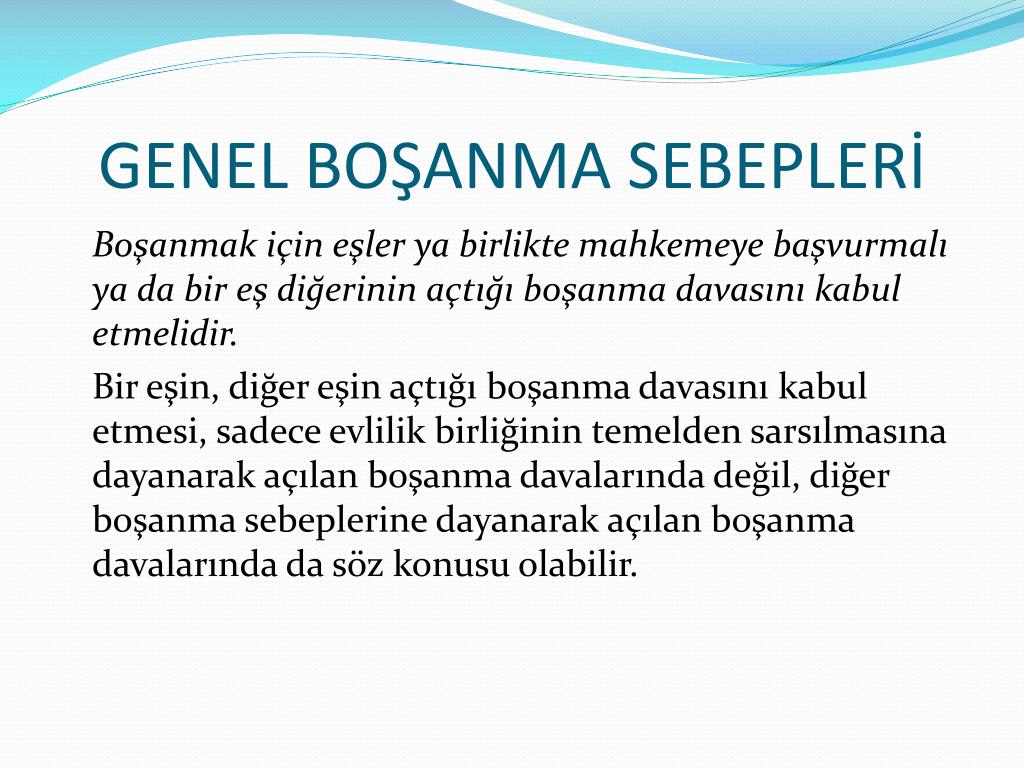 GENEL BOŞANMA SEBEPLERİ

Boşanmak için eşler ya birlikte mahkemeye başvurmalı ya da bir eş diğerinin açtığı boşanma davasını kabul etmelidir.

Bir eşin, diğer eşin açtığı boşanma davasını kabul etmesi, sadece evlilik birliğinin temelden sarsılmasına dayanarak açılan boşanma davalarında değil, diğer boşanma sebeplerine dayanarak açılan boşanma davalarında da söz konusu olabilir.